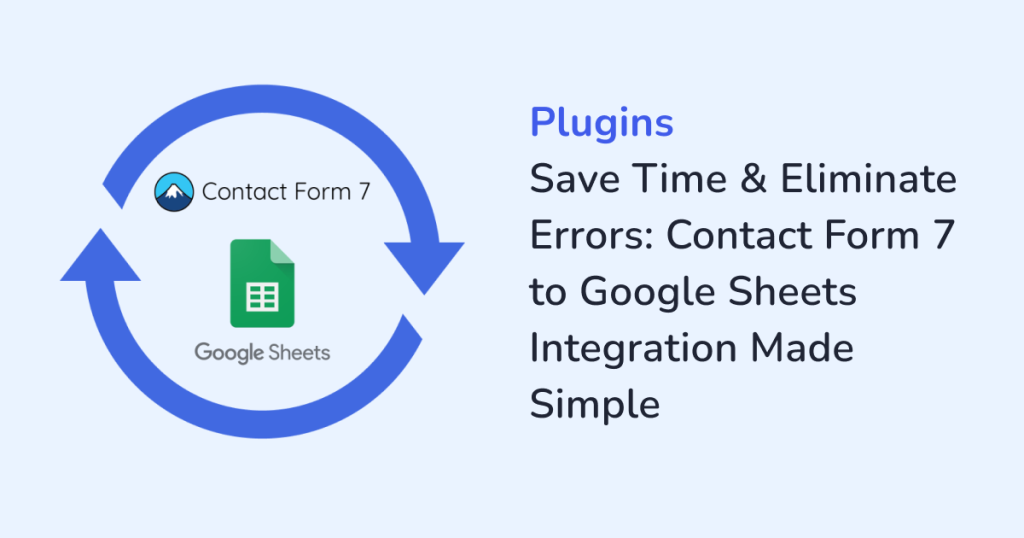 Contact Form 7

Google Sheets

Plugins

Save Time & Eliminate Errors: Contact Form 7 to Google Sheets Integration Made Simple